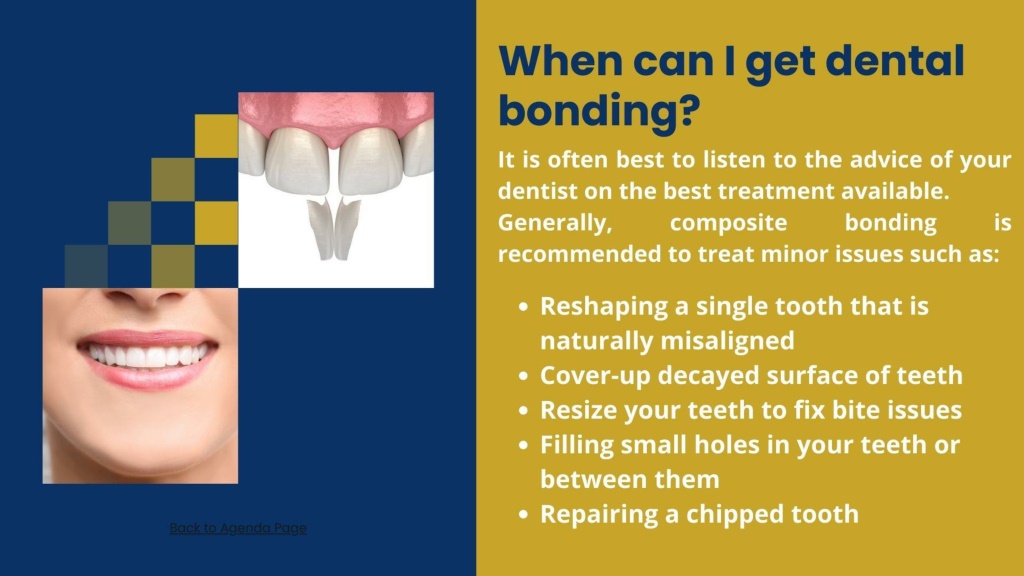 When can I get dental bonding?

It is often best to listen to the advice of your dentist on the best treatment available. Generally, composite bonding is recommended to treat minor issues such as:

- Reshaping a single tooth that is naturally misaligned
- Cover-up decayed surface of teeth
- Resize your teeth to fix bite issues
- Filling small holes in your teeth or between them
- Repairing a chipped tooth

Back to Agenda Page